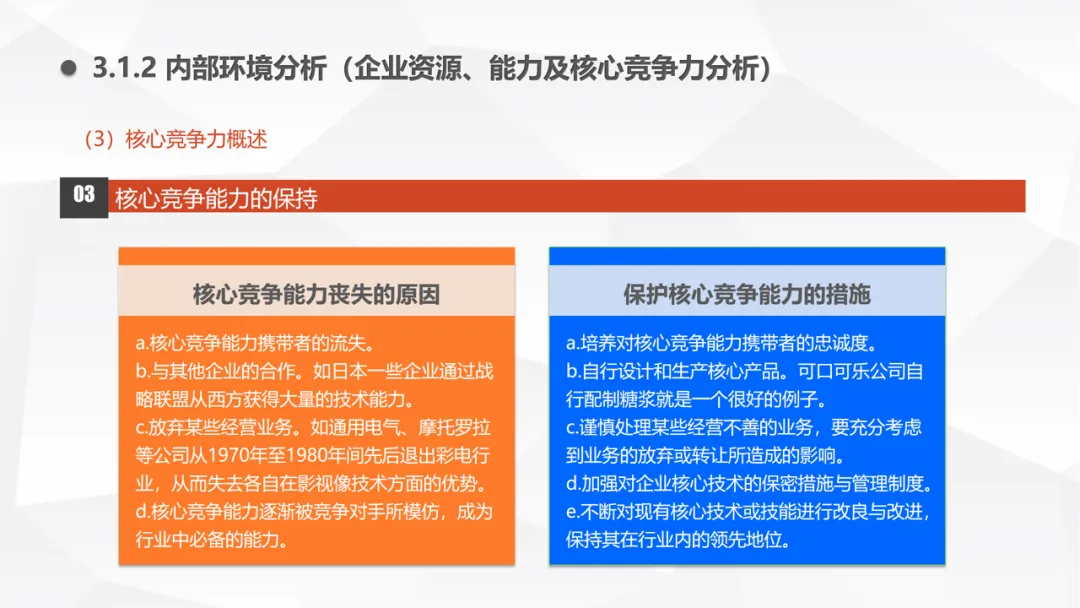 3.1.2 内部环境分析（企业资源、能力及核心竞争力分析）

（3）核心竞争力概述

03 核心竞争能力的保持

核心竞争能力丧失的原因

a.核心竞争能力携带者的流失。
b.与其他企业的合作。如日本一些企业通过战略联盟从西方获得大量的技术能力。
c.放弃某些经营业务。如通用电气、摩托罗拉等公司从1970年至1980年间先后退出彩电行业，从而失去各自在影视像技术方面的优势。
d.核心竞争能力逐渐被竞争对手所模仿，成为行业中必备的能力。

保护核心竞争能力的措施

a.培养对核心竞争能力携带者的忠诚度。
b.自行设计和生产核心产品。可口可乐公司自行配制糖浆就是一个很好的例子。
c.谨慎处理某些经营不善的业务，要充分考虑到业务的放弃或转让所造成的影响。
d.加强对企业核心技术的保密措施与管理制度。
e.不断对现有核心技术或技能进行改良与改进，保持其在行业内的领先地位。